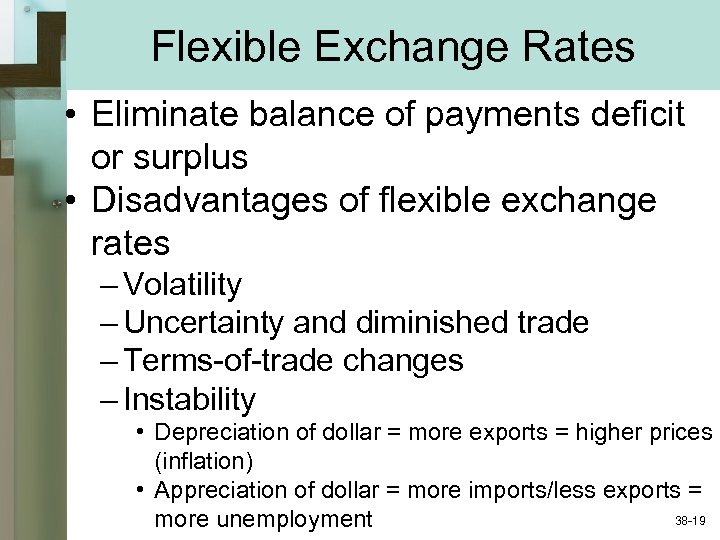 Flexible Exchange Rates

• Eliminate balance of payments deficit or surplus
• Disadvantages of flexible exchange rates
– Volatility
– Uncertainty and diminished trade
– Terms-of-trade changes
– Instability
• Depreciation of dollar = more exports = higher prices (inflation)
• Appreciation of dollar = more imports/less exports = more unemployment

38-19